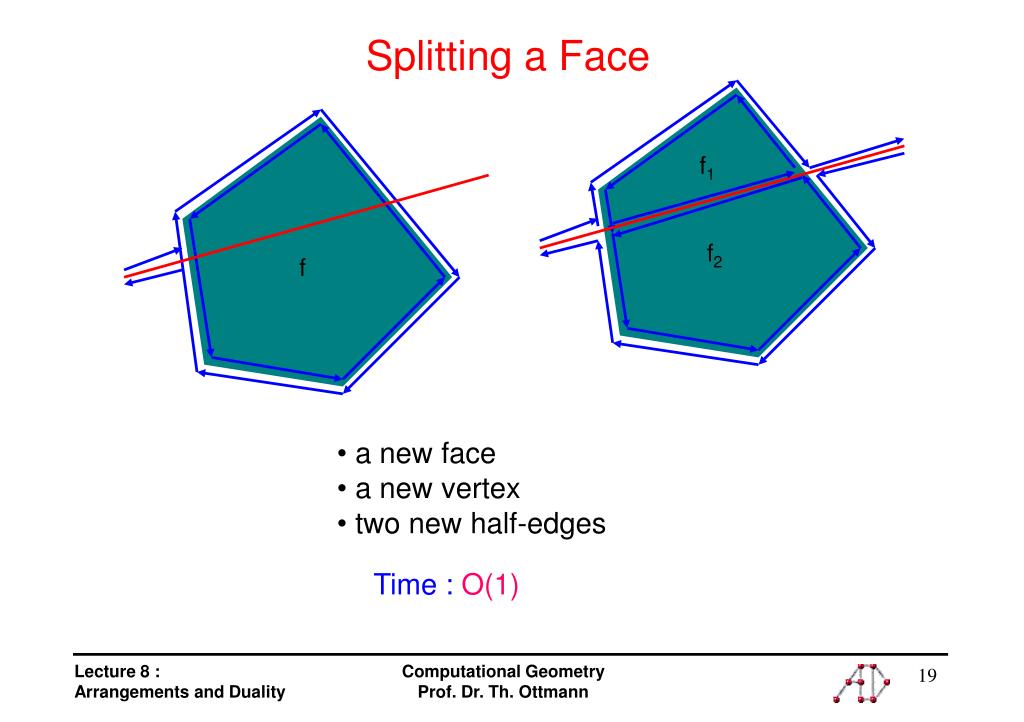 Splitting a Face

f

$f_1$

$f_2$

• a new face
• a new vertex
• two new half-edges

Time : O(1)

Lecture 8 :
Arrangements and Duality

Computational Geometry
Prof. Dr. Th. Ottmann

19